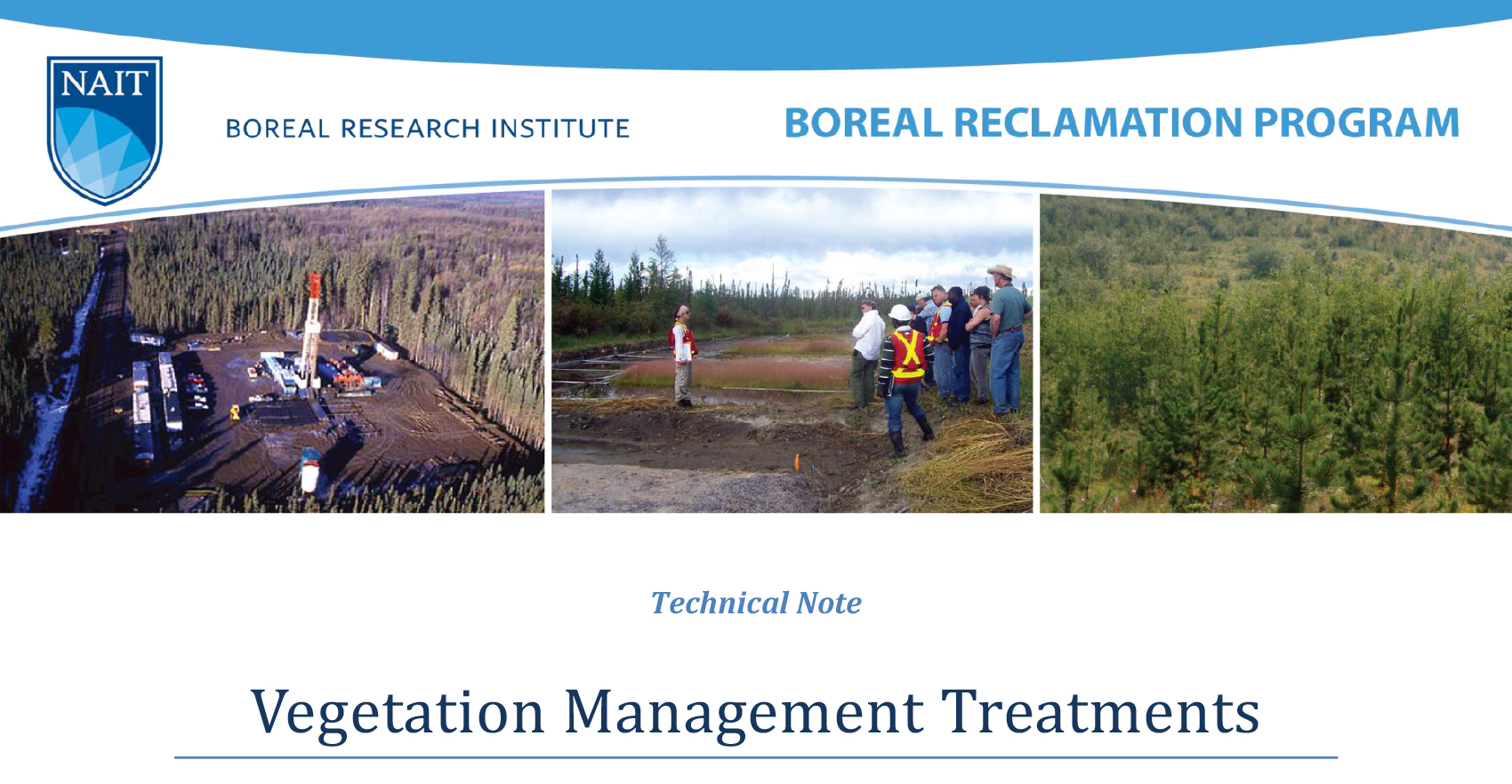 NAIT

BOREAL RESEARCH INSTITUTE

BOREAL RECLAMATION PROGRAM

Technical Note

Vegetation Management Treatments